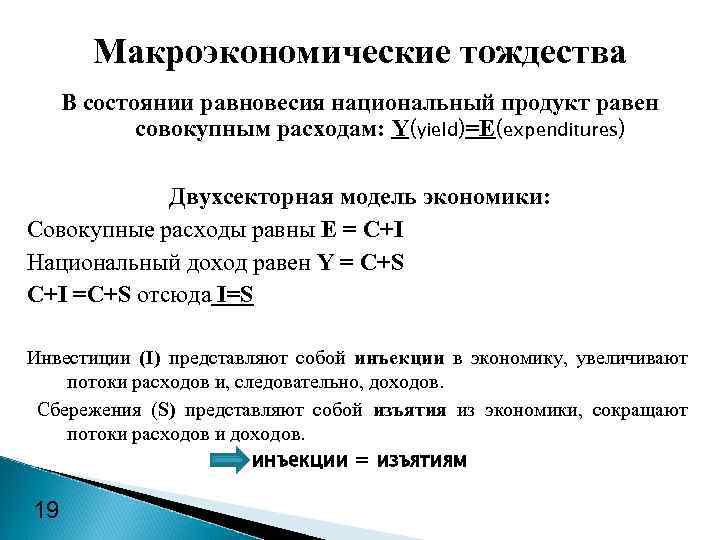 Макроэкономические тождества

В состоянии равновесия национальный продукт равен совокупным расходам: Y(yield)=E(expenditures)

Двухсекторная модель экономики:

Совокупные расходы равны E = C+I

Национальный доход равен Y = C+S

C+I =C+S отсюда I=S

Инвестиции (I) представляют собой инъекции в экономику, увеличивают потоки расходов и, следовательно, доходов.

Сбережения (S) представляют собой изъятия из экономики, сокращают потоки расходов и доходов.

инъекции = изъятиям

19